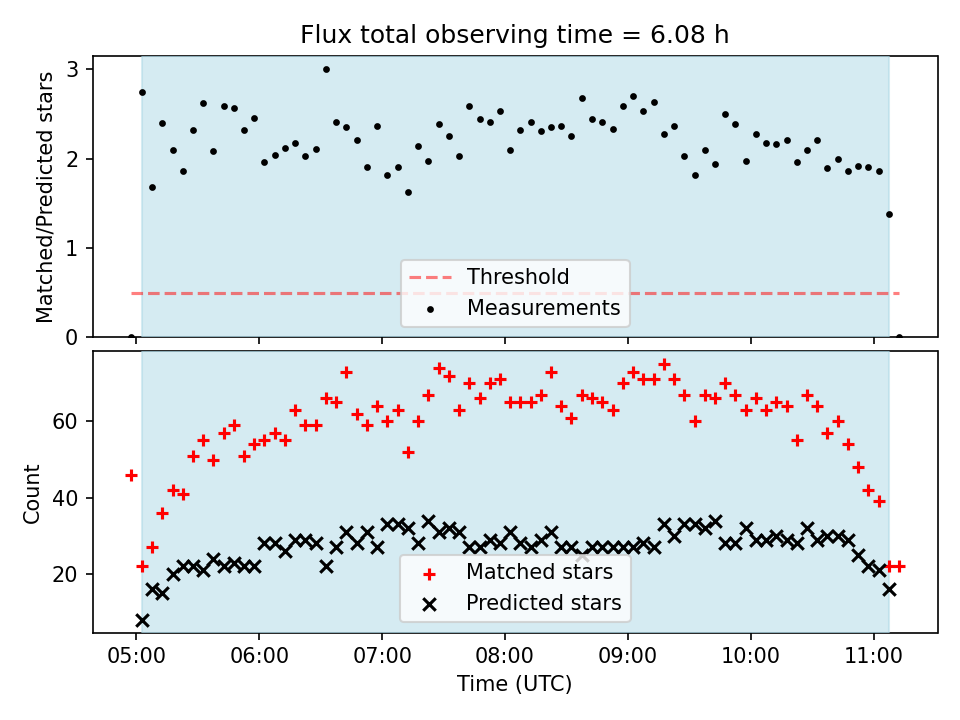 Flux total observing time = 6.08 h

Matched/Predicted stars

3
2
1
0

Threshold
Measurements

Count

60
40
20

Matched stars
Predicted stars

05:00 06:00 07:00 08:00 09:00 10:00 11:00

Time (UTC)